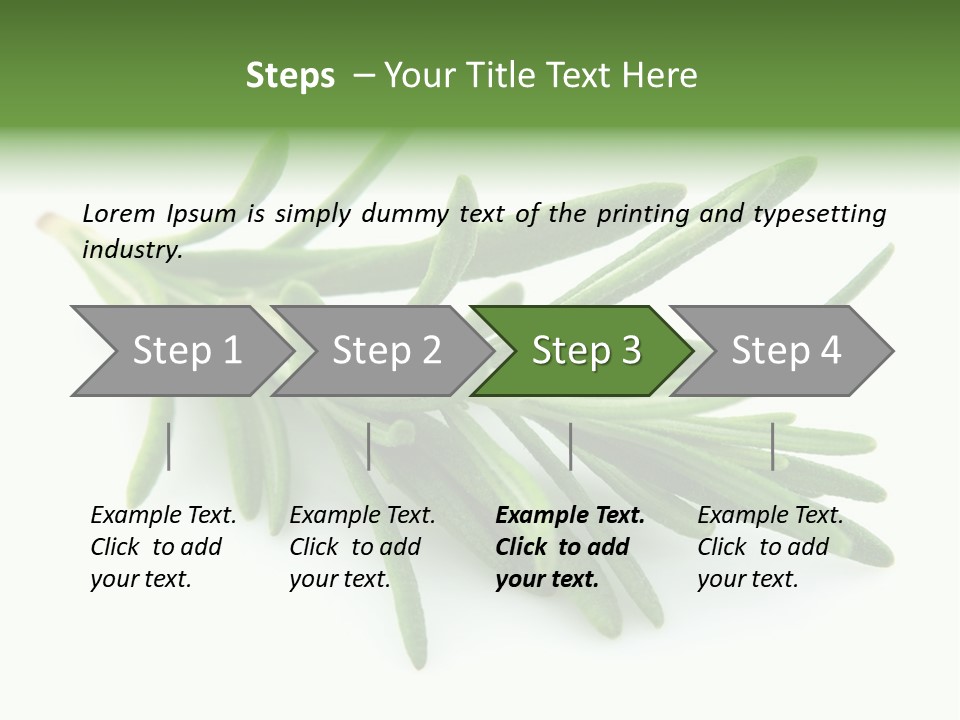 Steps – Your Title Text Here

Lorem Ipsum is simply dummy text of the printing and typesetting industry.

Step 1

Step 2

Step 3

Step 4

Example Text. Click to add your text.

Example Text. Click to add your text.

Example Text. Click to add your text.

Example Text. Click to add your text.